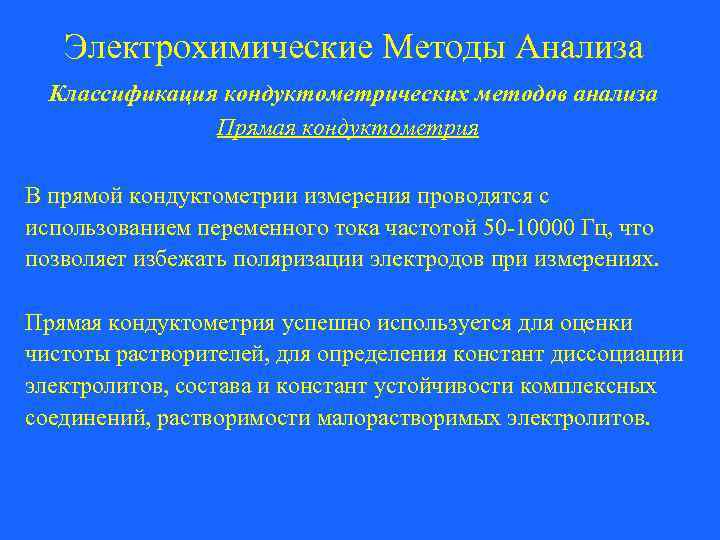 Электрохимические Методы Анализа

Классификация кондуктометрических методов анализа

Прямая кондуктометрия

В прямой кондуктометрии измерения проводятся с использованием переменного тока частотой 50-10000 Гц, что позволяет избежать поляризации электродов при измерениях.

Прямая кондуктометрия успешно используется для оценки чистоты растворителей, для определения констант диссоциации электролитов, состава и констант устойчивости комплексных соединений, растворимости малорастворимых электролитов.